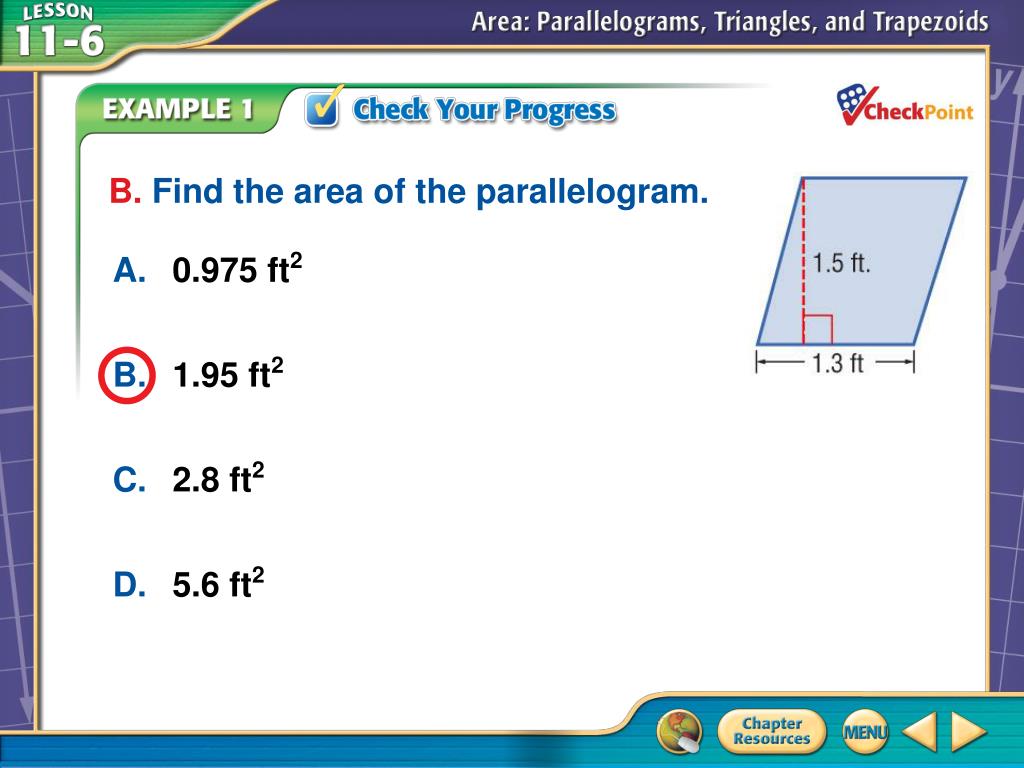 LESSON 11-6

Area: Parallelograms, Triangles, and Trapezoids

EXAMPLE 1

Check Your Progress

CheckPoint

B. Find the area of the parallelogram.

A. 0.975 $ft^2$

B. 1.95 $ft^2$

C. 2.8 $ft^2$

D. 5.6 $ft^2$

1.5 ft.

1.3 ft

Chapter Resources

MENU